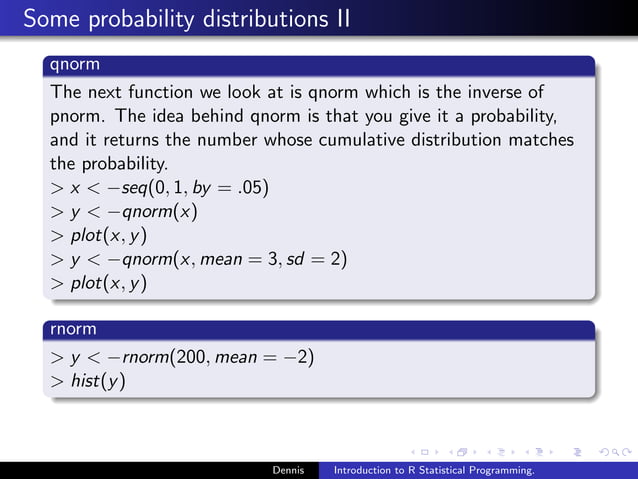 Some probability distributions II

qnorm

The next function we look at is qnorm which is the inverse of pnorm. The idea behind qnorm is that you give it a probability, and it returns the number whose cumulative distribution matches the probability.

$> x < -seq(0, 1, by = .05)$
$> y < -qnorm(x)$
$> plot(x, y)$
$> y < -qnorm(x, mean = 3, sd = 2)$
$> plot(x, y)$

rnorm

$> y < -rnorm(200, mean = -2)$
$> hist(y)$

Dennis Introduction to R Statistical Programming.